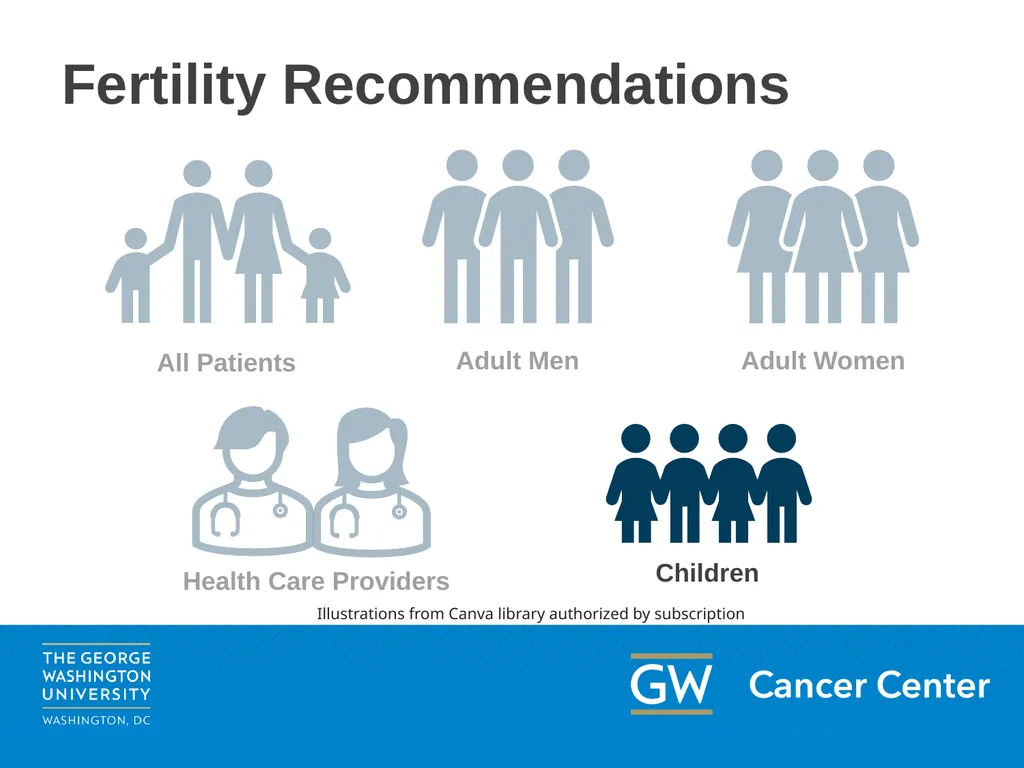 Fertility Recommendations

All Patients

Adult Men

Adult Women

Health Care Providers

Children

Illustrations from Canva library authorized by subscription

THE GEORGE WASHINGTON UNIVERSITY
WASHINGTON, DC

GW Cancer Center